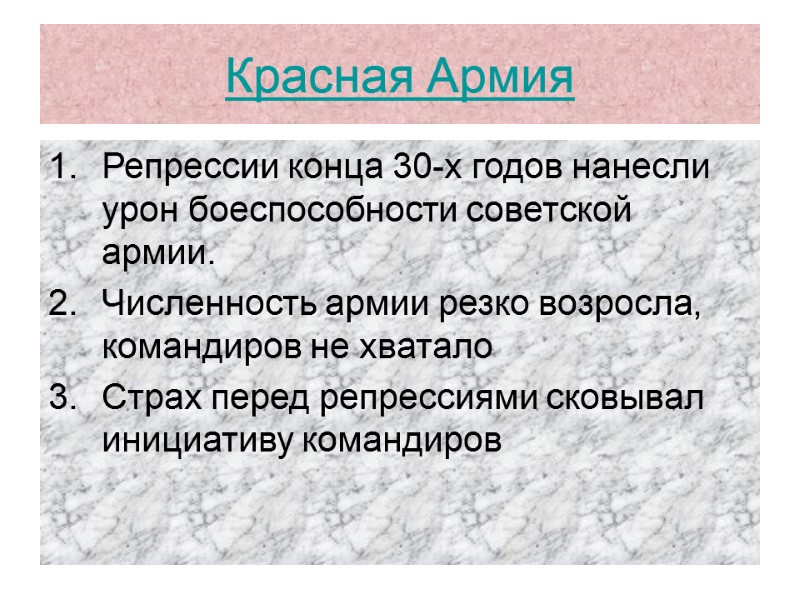 Красная Армия

1. Репрессии конца 30-х годов нанесли урон боеспособности советской армии.
2. Численность армии резко возросла, командиров не хватало
3. Страх перед репрессиями сковывал инициативу командиров